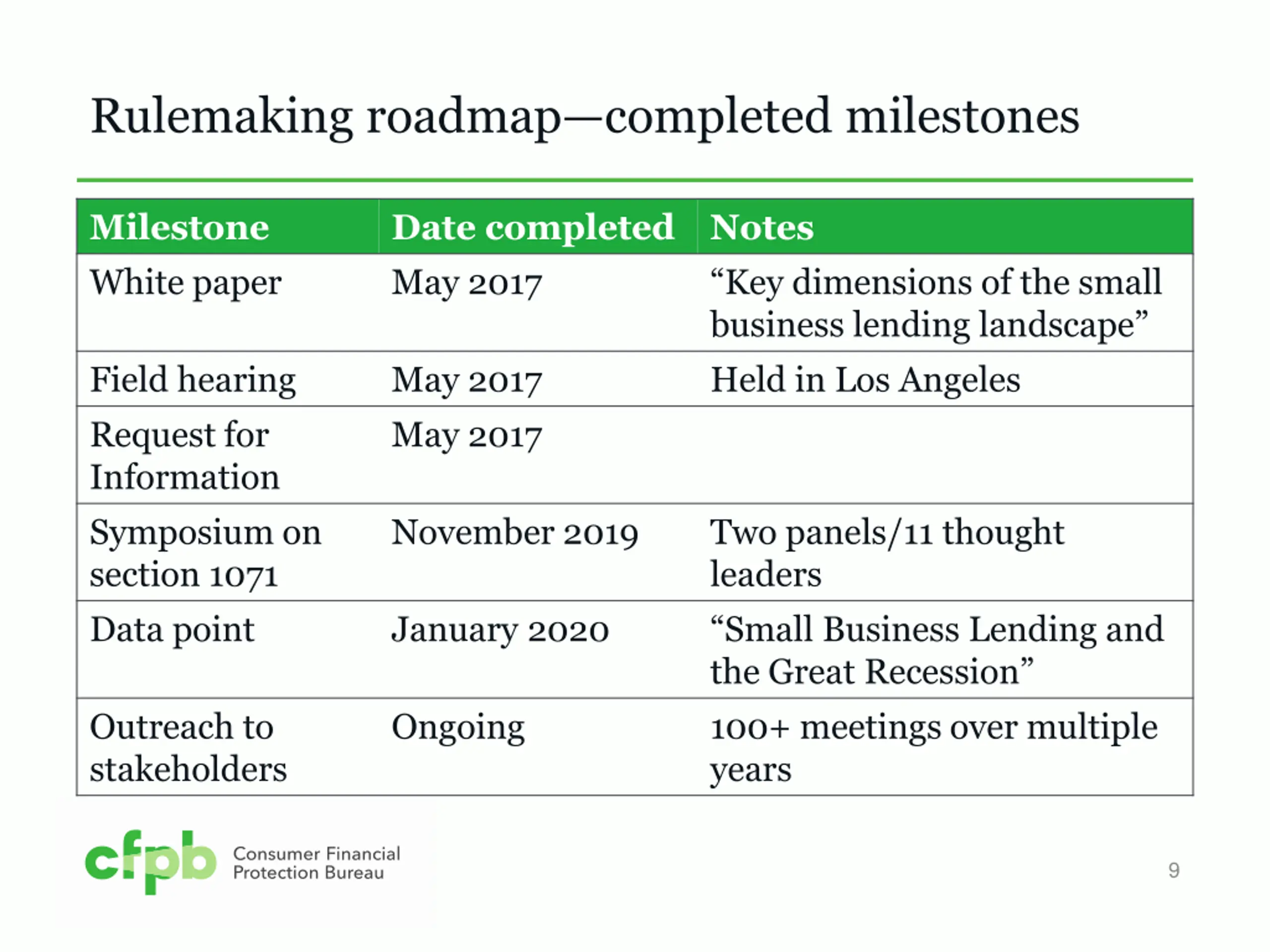 Rulemaking roadmap—completed milestones

| Milestone | Date completed | Notes |
|---|---|---|
| White paper | May 2017 | “Key dimensions of the small business lending landscape” |
| Field hearing | May 2017 | Held in Los Angeles |
| Request for Information | May 2017 | |
| Symposium on section 1071 | November 2019 | Two panels/11 thought leaders |
| Data point | January 2020 | “Small Business Lending and the Great Recession” |
| Outreach to stakeholders | Ongoing | 100+ meetings over multiple years |

cfpb Consumer Financial Protection Bureau

9